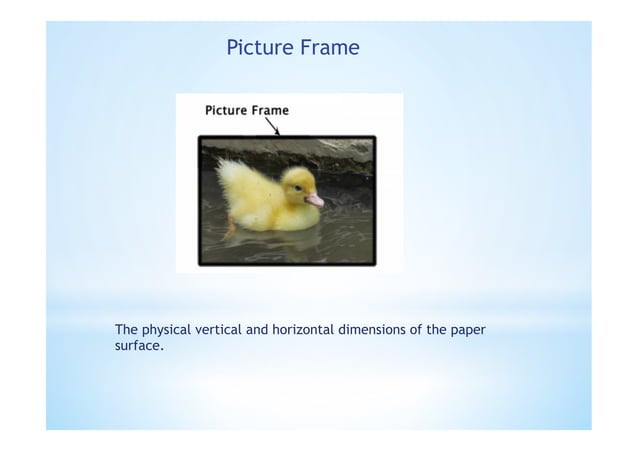 Picture Frame

Picture Frame

The physical vertical and horizontal dimensions of the paper surface.